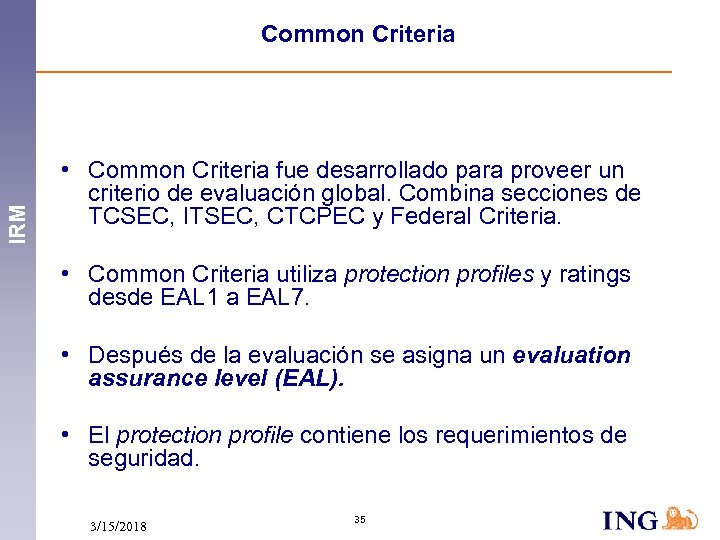 IRM

Common Criteria

• Common Criteria fue desarrollado para proveer un criterio de evaluación global. Combina secciones de TCSEC, ITSEC, CTCPEC y Federal Criteria.

• Common Criteria utiliza protection profiles y ratings desde EAL1 a EAL7.

• Después de la evaluación se asigna un evaluation assurance level (EAL).

• El protection profile contiene los requerimientos de seguridad.

3/15/2018

35

ING